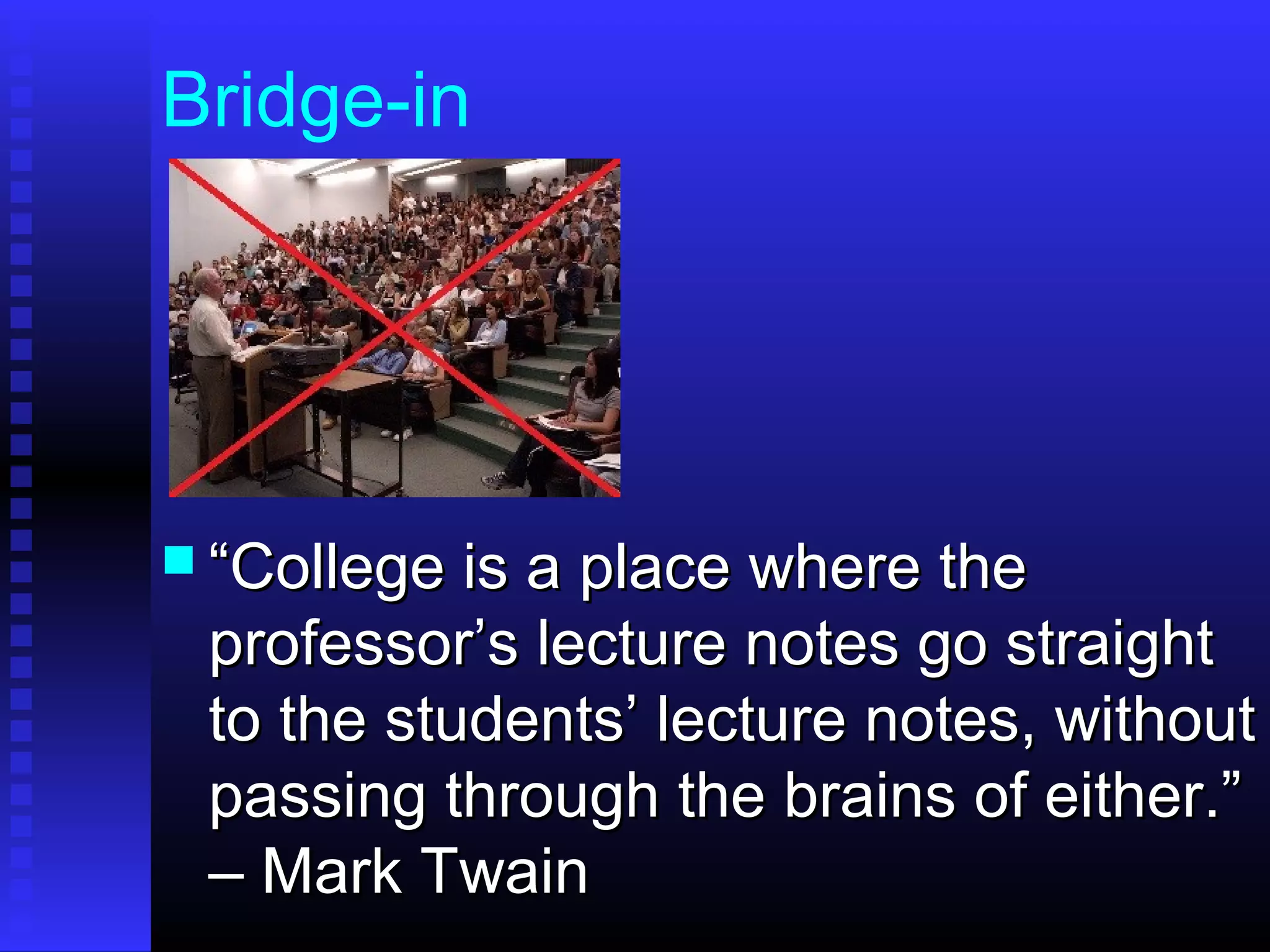 Bridge-in

“College is a place where the professor’s lecture notes go straight to the students’ lecture notes, without passing through the brains of either.” – Mark Twain